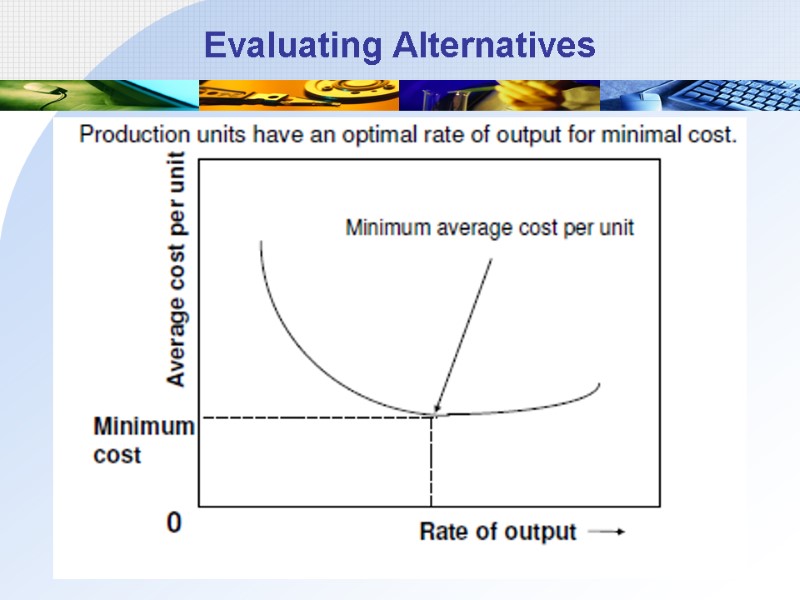 Evaluating Alternatives

Production units have an optimal rate of output for minimal cost.

Average cost per unit

Minimum average cost per unit

Minimum cost

0

Rate of output